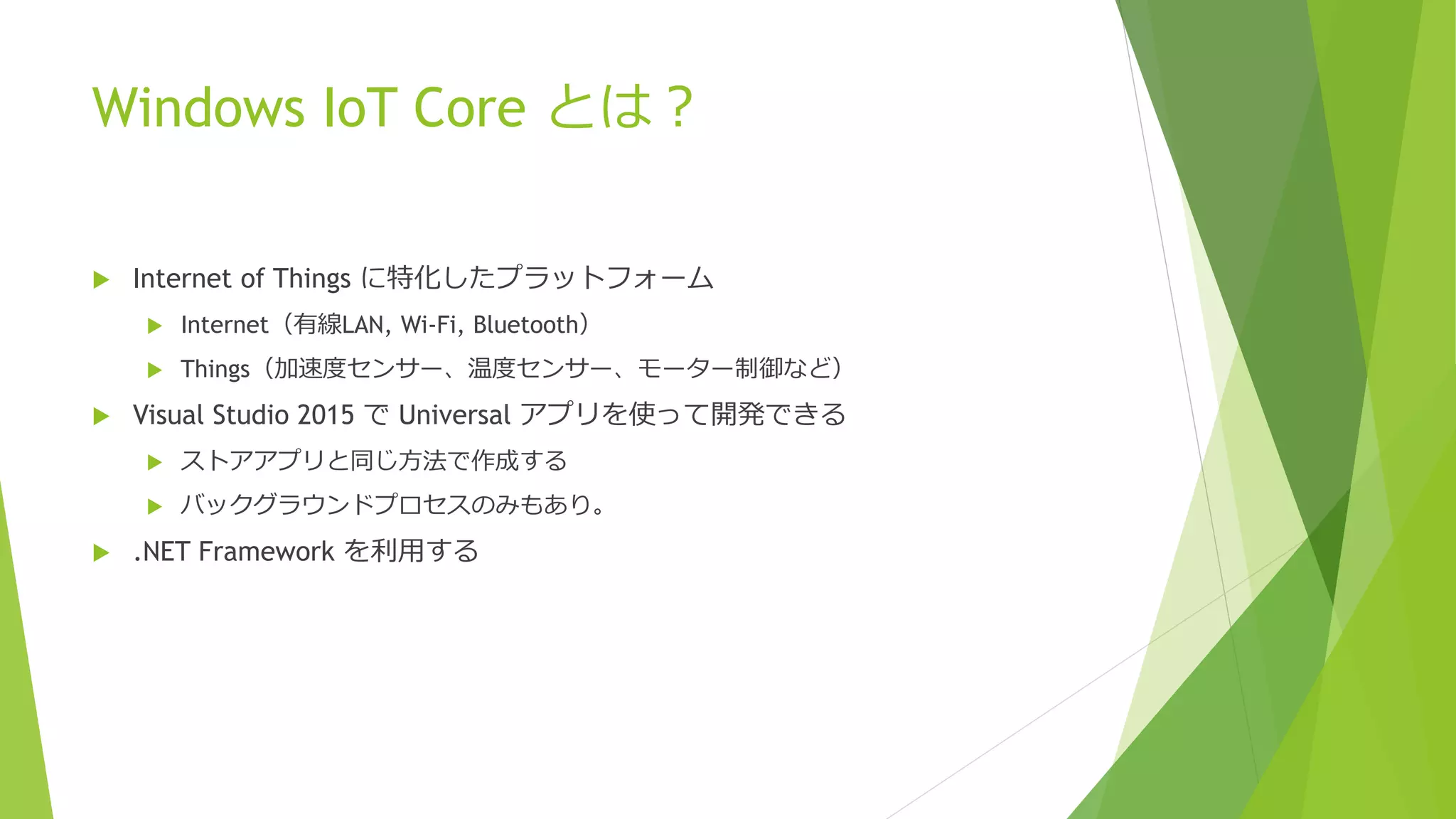 Windows IoT Core とは？

Internet of Things に特化したプラットフォーム

Internet（有線LAN, Wi-Fi, Bluetooth）

Things（加速度センサー、温度センサー、モーター制御など）

Visual Studio 2015 で Universal アプリを使って開発できる

ストアアプリと同じ方法で作成する

バックグラウンドプロセスのみもあり。

.NET Framework を利用する